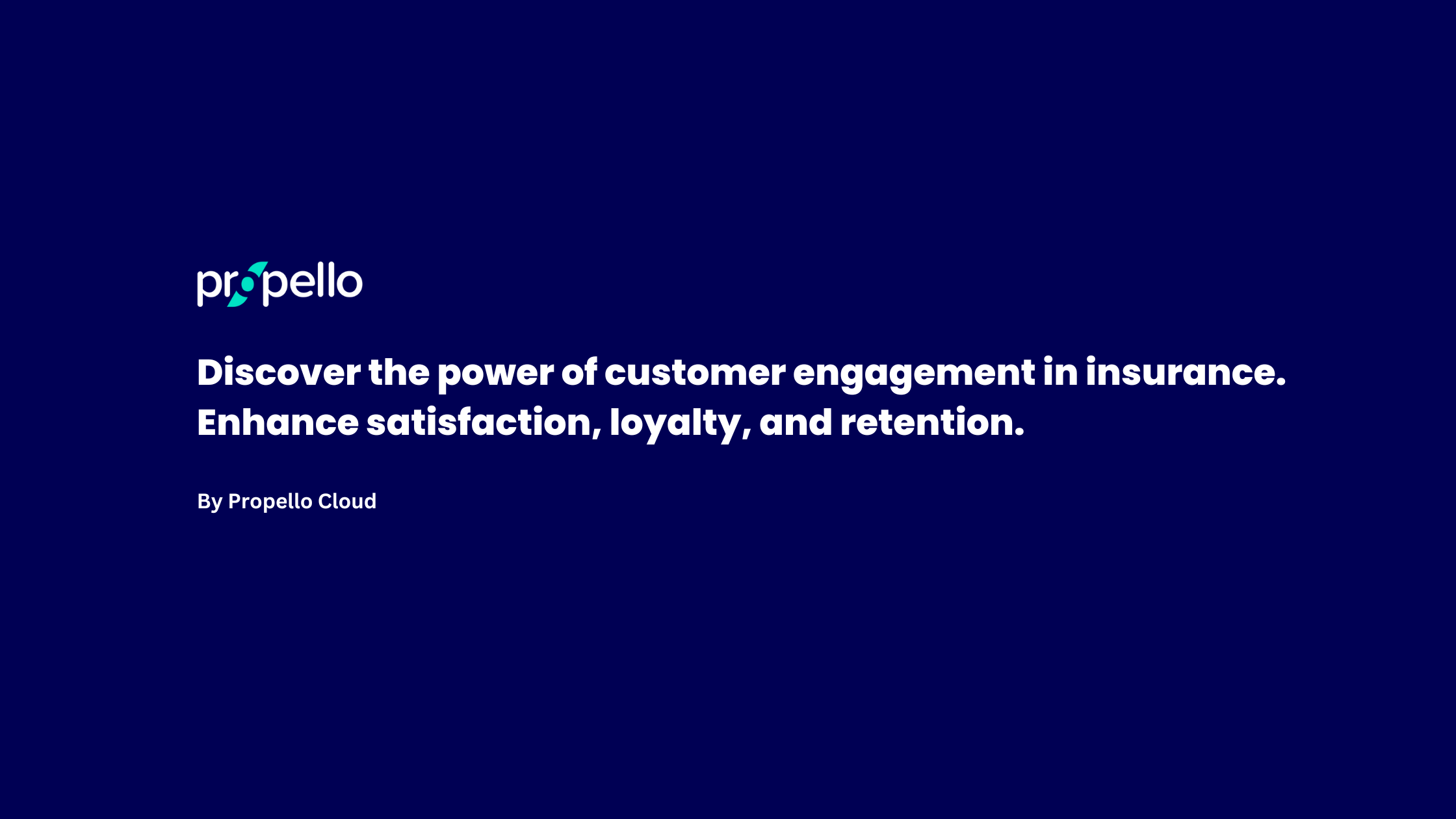 propello

Discover the power of customer engagement in insurance. Enhance satisfaction, loyalty, and retention.

By Propello Cloud